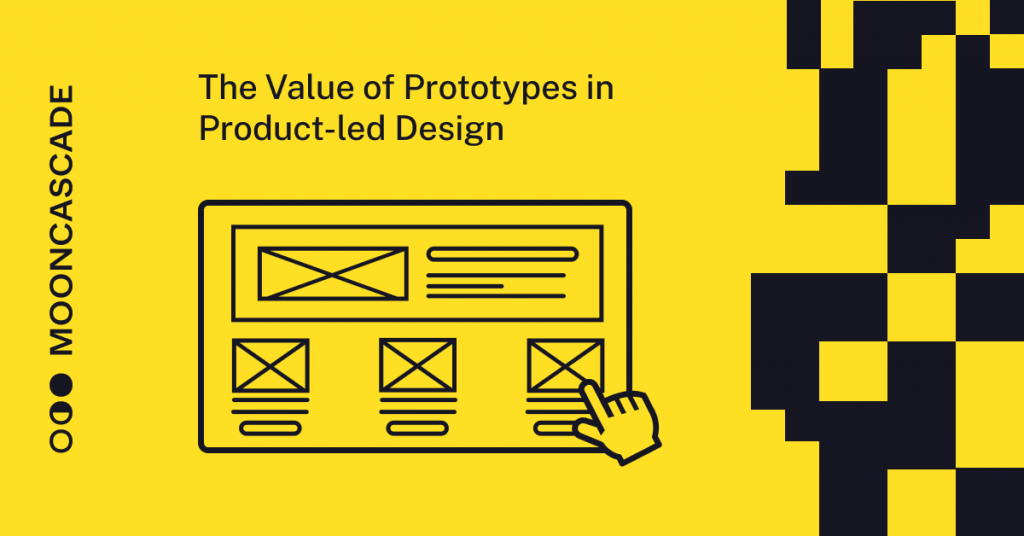 MOONCASCADE

The Value of Prototypes in Product-led Design